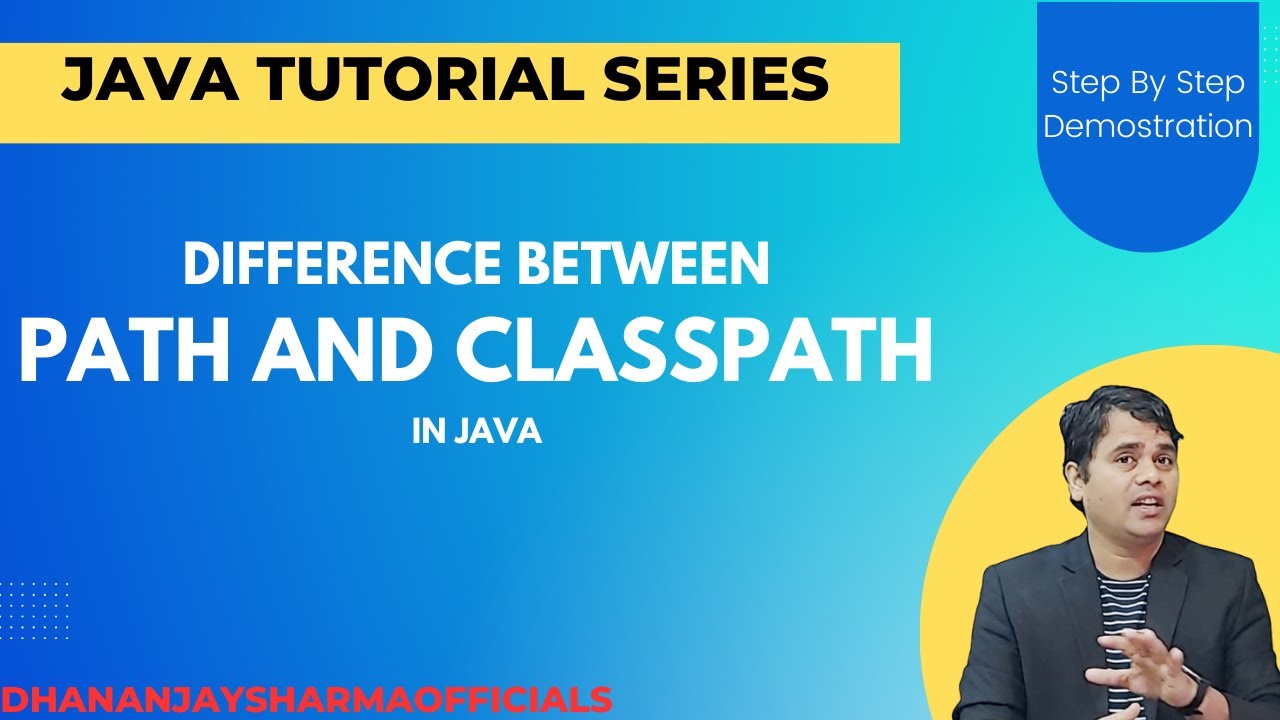 JAVA TUTORIAL SERIES

Step By Step Demostration

DIFFERENCE BETWEEN
PATH AND CLASSPATH
IN JAVA

DHANANJAYSHARMAOFFICIALS